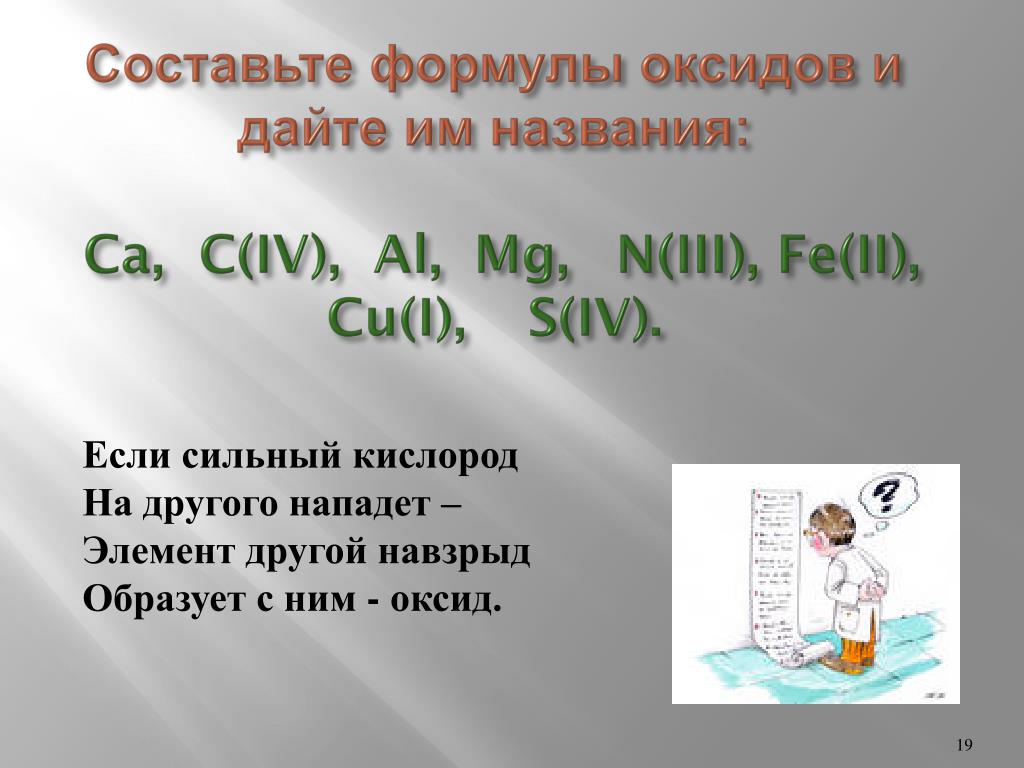 Составьте формулы оксидов и дайте им названия:

Ca, C(IV), Al, Mg, N(III), Fe(II), Cu(I), S(IV).

Если сильный кислород
На другого нападет –
Элемент другой навзрыд
Образует с ним - оксид.

?

19